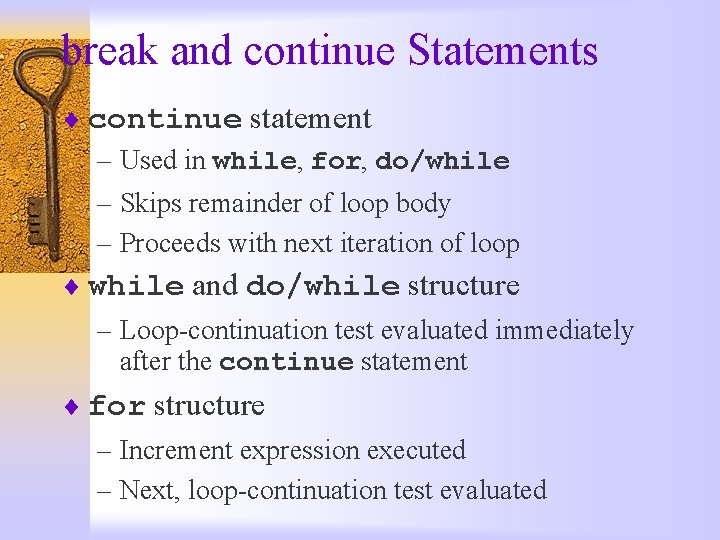 break and continue Statements

♦ continue statement

– Used in while, for, do/while

– Skips remainder of loop body

– Proceeds with next iteration of loop

♦ while and do/while structure

– Loop-continuation test evaluated immediately after the continue statement

♦ for structure

– Increment expression executed

– Next, loop-continuation test evaluated